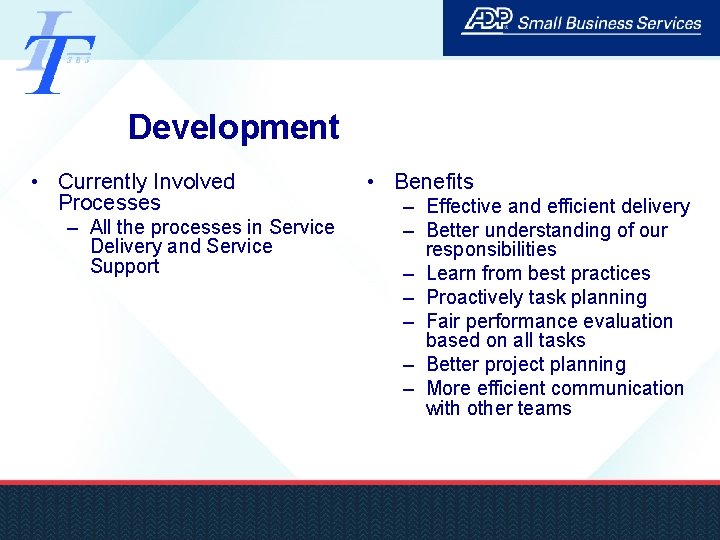 IT
SBS

ADP Small Business Services

Development

• Currently Involved Processes
– All the processes in Service Delivery and Service Support

• Benefits
– Effective and efficient delivery
– Better understanding of our responsibilities
– Learn from best practices
– Proactively task planning
– Fair performance evaluation based on all tasks
– Better project planning
– More efficient communication with other teams